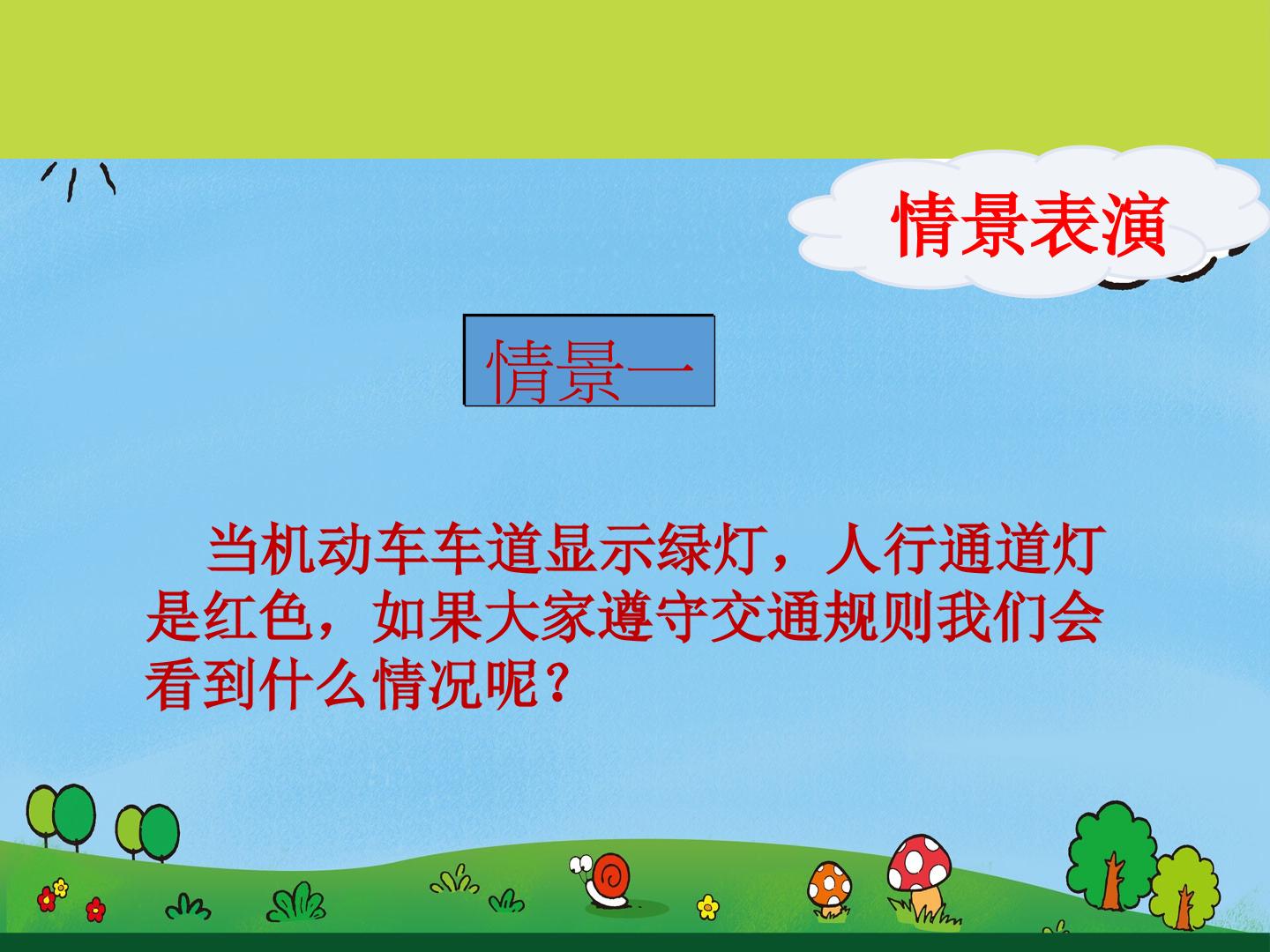 情景表演

情景一

当机动车车道显示绿灯，人行通道灯是红色，如果大家遵守交通规则我们会看到什么情况呢？